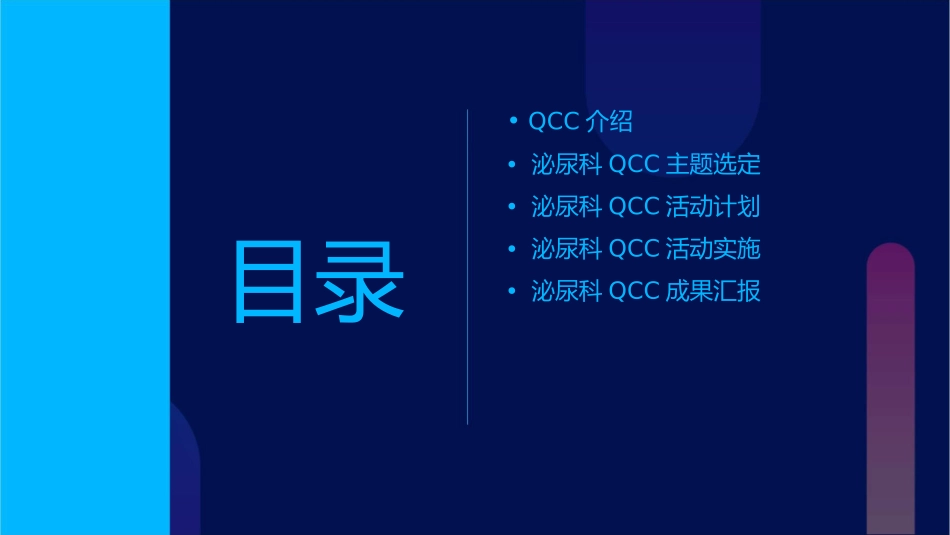 目录

• QCC 介绍
• 泌尿科 QCC 主题选定
• 泌尿科 QCC 活动计划
• 泌尿科 QCC 活动实施
• 泌尿科 QCC 成果汇报